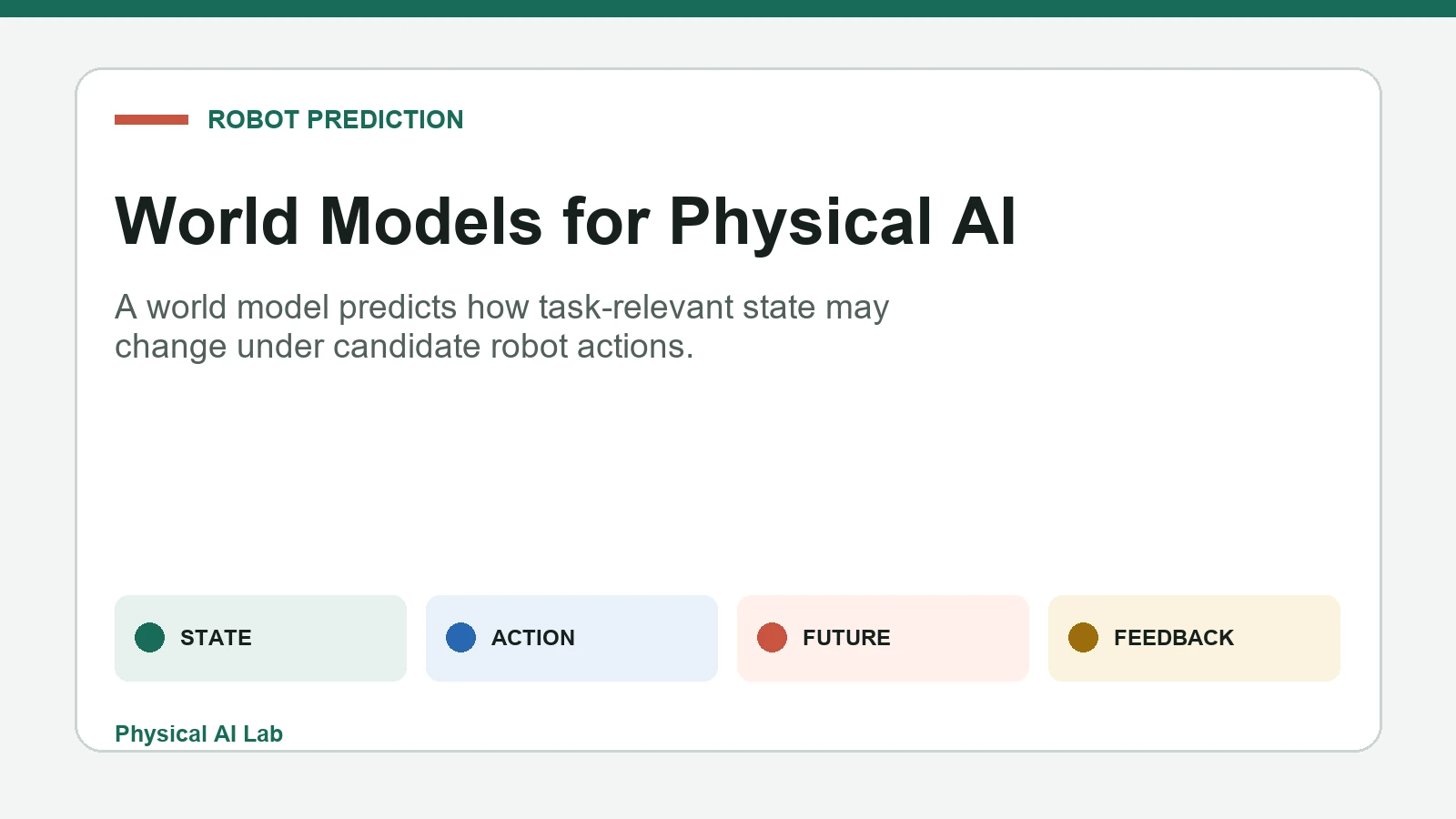 ROBOT PREDICTION

World Models for Physical AI

A world model predicts how task-relevant state may change under candidate robot actions.

STATE

ACTION

FUTURE

FEEDBACK

Physical AI Lab